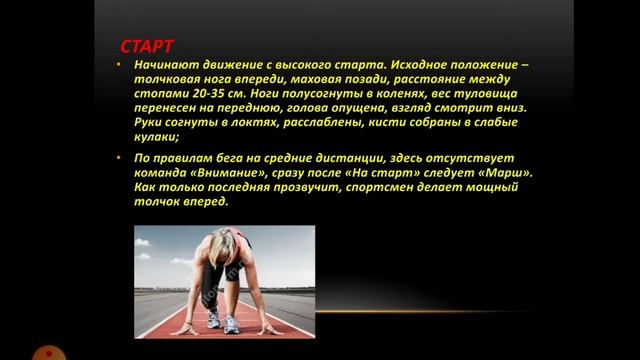 СТАРТ

• Начинают движение с высокого старта. Исходное положение – толчковая нога впереди, маховая позади, расстояние между стопами 20-35 см. Ноги полусогнуты в коленях, вес туловища перенесен на переднюю, голова опущена, взгляд смотрит вниз. Руки согнуты в локтях, расслаблены, кисти собраны в слабые кулаки;

• По правилам бега на средние дистанции, здесь отсутствует команда «Внимание», сразу после «На старт» следует «Марш». Как только последняя прозвучит, спортсмен делает мощный толчок вперед.